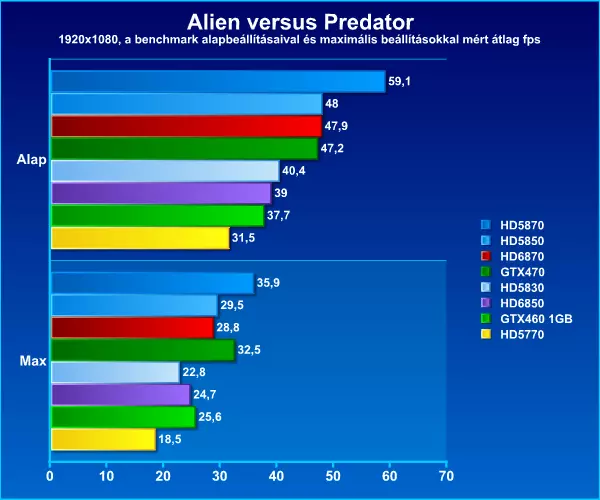 Alien versus Predator
1920x1080, a benchmark alapbeállításaival és maximális beállításokkal mért átlag fps

Alap
59,1
48
47,9
47,2
40,4
39
37,7
31,5

Max
35,9
29,5
28,8
32,5
22,8
24,7
25,6
18,5

0 10 20 30 40 50 60 70

HD5870
HD5850
HD6870
GTX470
HD5830
HD6850
GTX460 1GB
HD5770